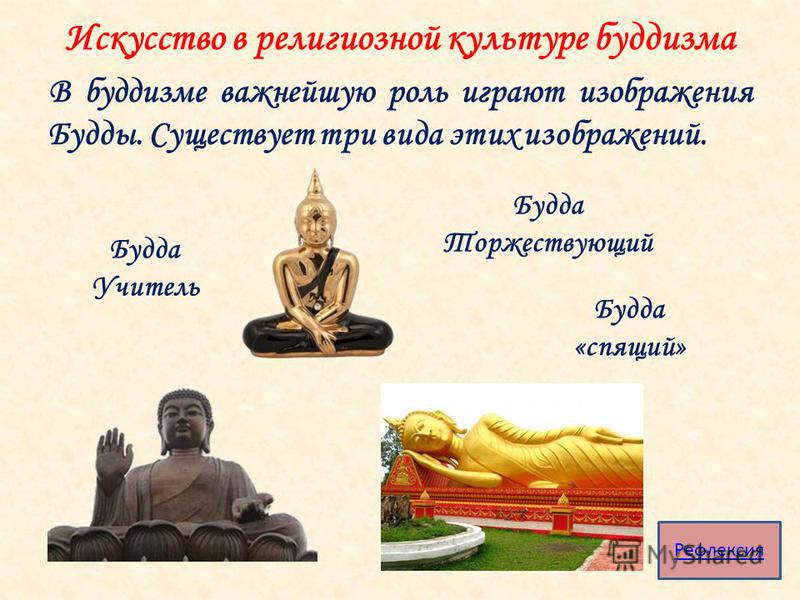 Искусство в религиозной культуре буддизма

В буддизме важнейшую роль играют изображения Будды. Существует три вида этих изображений.

Будда Учитель

Будда Торжествующий

Будда «спящий»

Рефлексия

MyShared